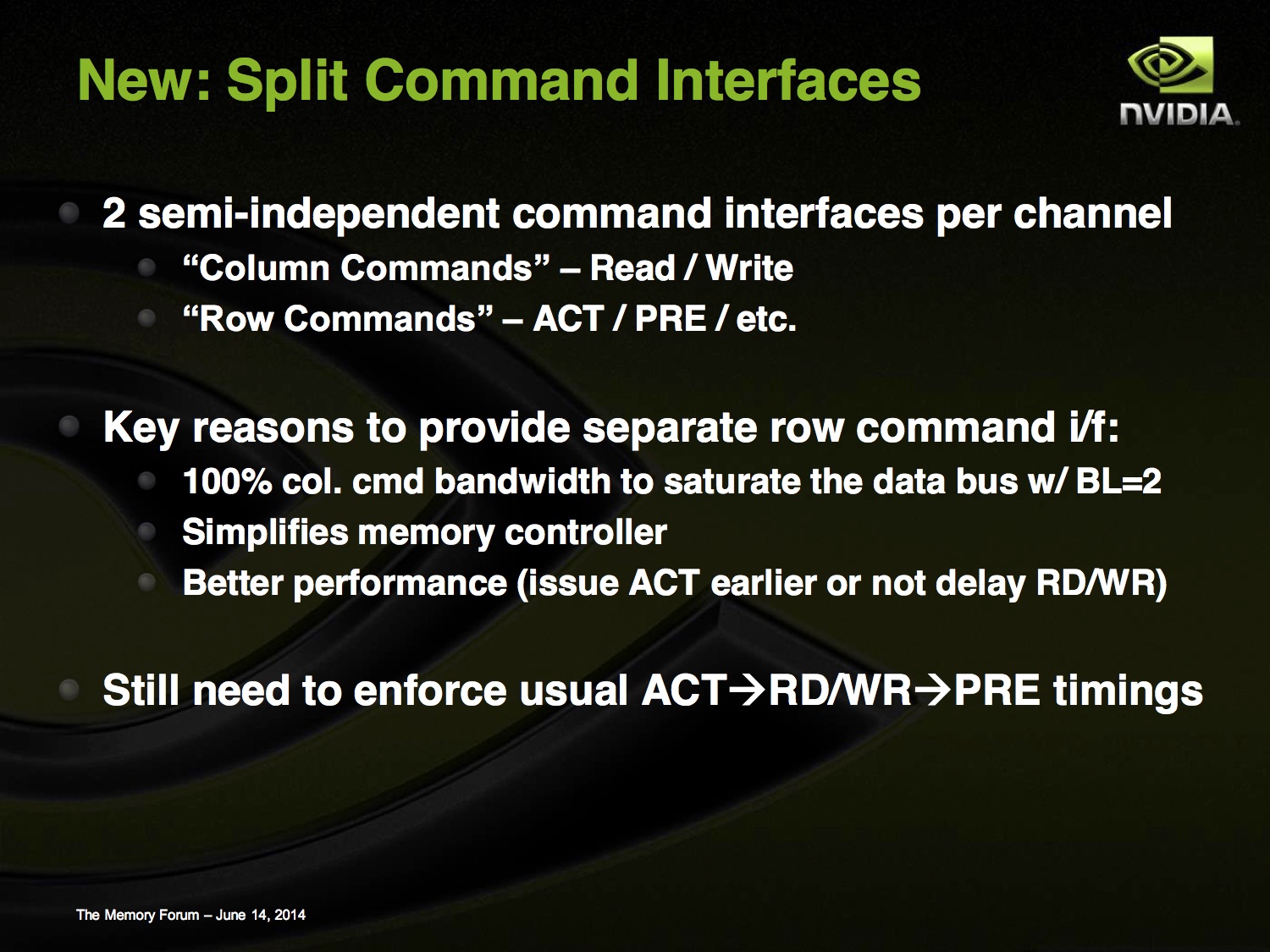 New: Split Command Interfaces

NVIDIA.

2 semi-independent command interfaces per channel
“Column Commands” – Read / Write
“Row Commands” – ACT / PRE / etc.

Key reasons to provide separate row command i/f:
100% col. cmd bandwidth to saturate the data bus w/ BL=2
Simplifies memory controller
Better performance (issue ACT earlier or not delay RD/WR)

Still need to enforce usual ACT→RD/WR→PRE timings

The Memory Forum – June 14, 2014